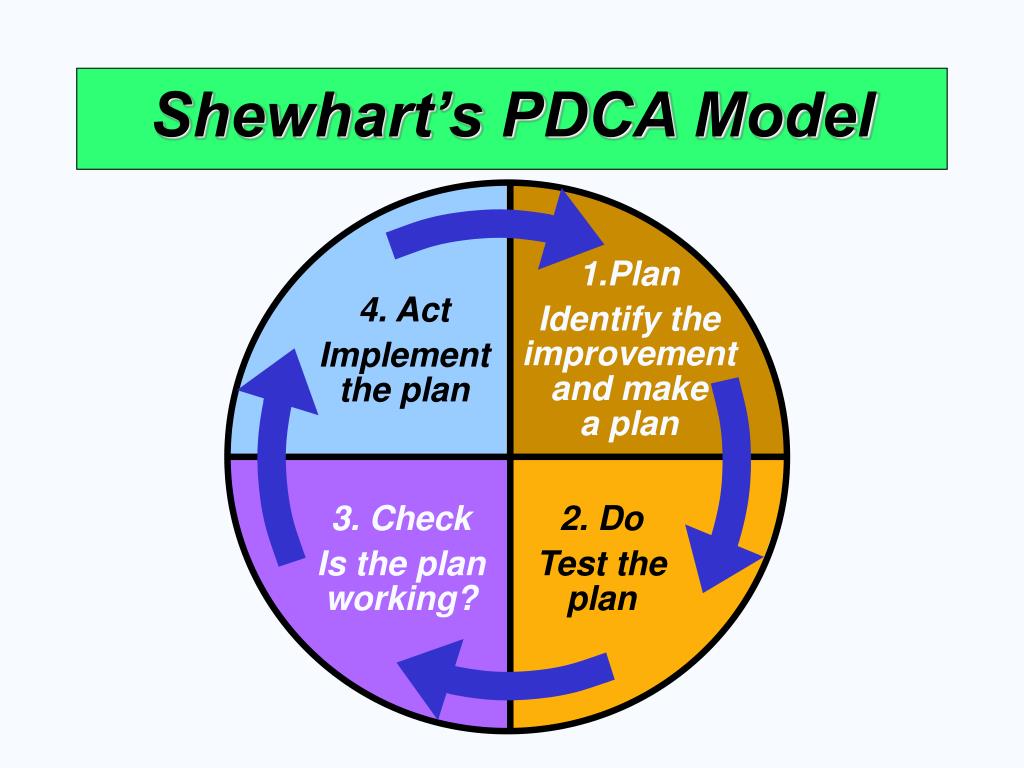 Shewhart's PDCA Model

1.Plan
Identify the improvement and make a plan

2. Do
Test the plan

3. Check
Is the plan working?

4. Act
Implement the plan